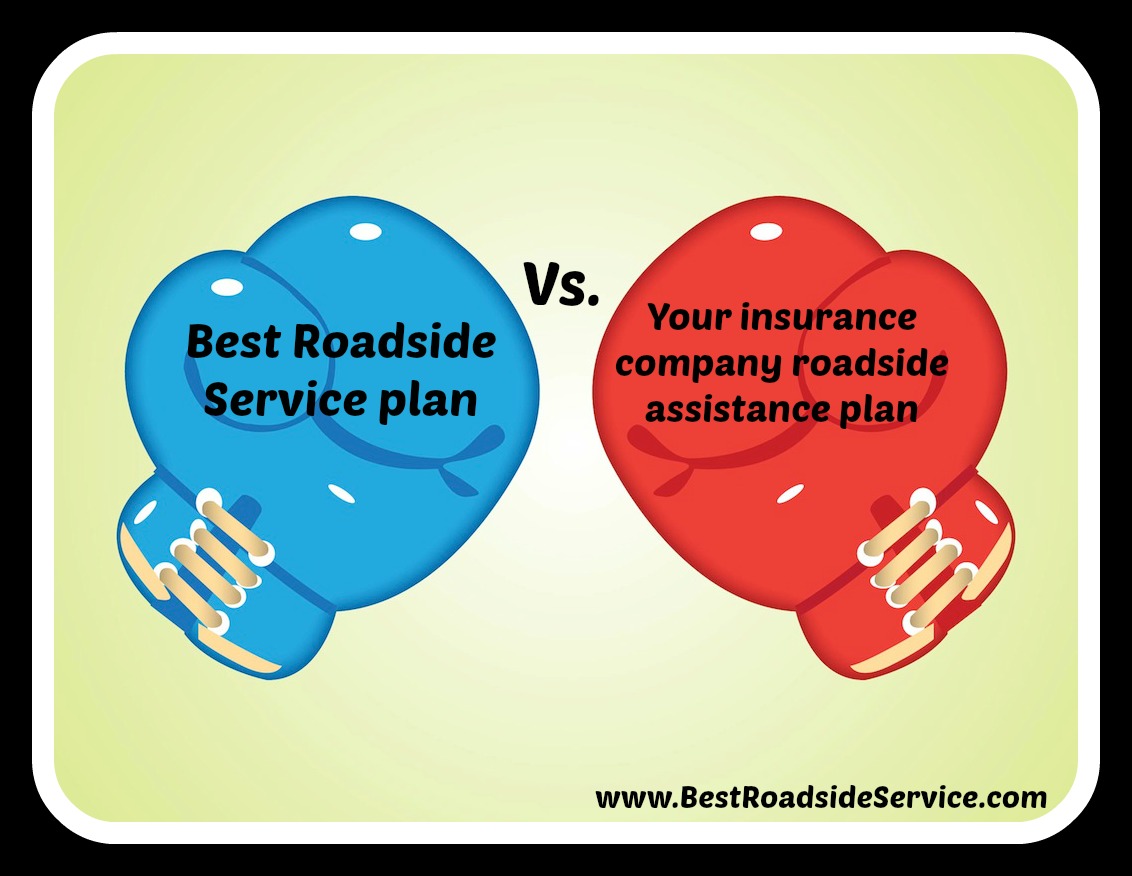 Best Roadside Service plan

Vs.

Your insurance company roadside assistance plan

www.BestRoadsideService.com